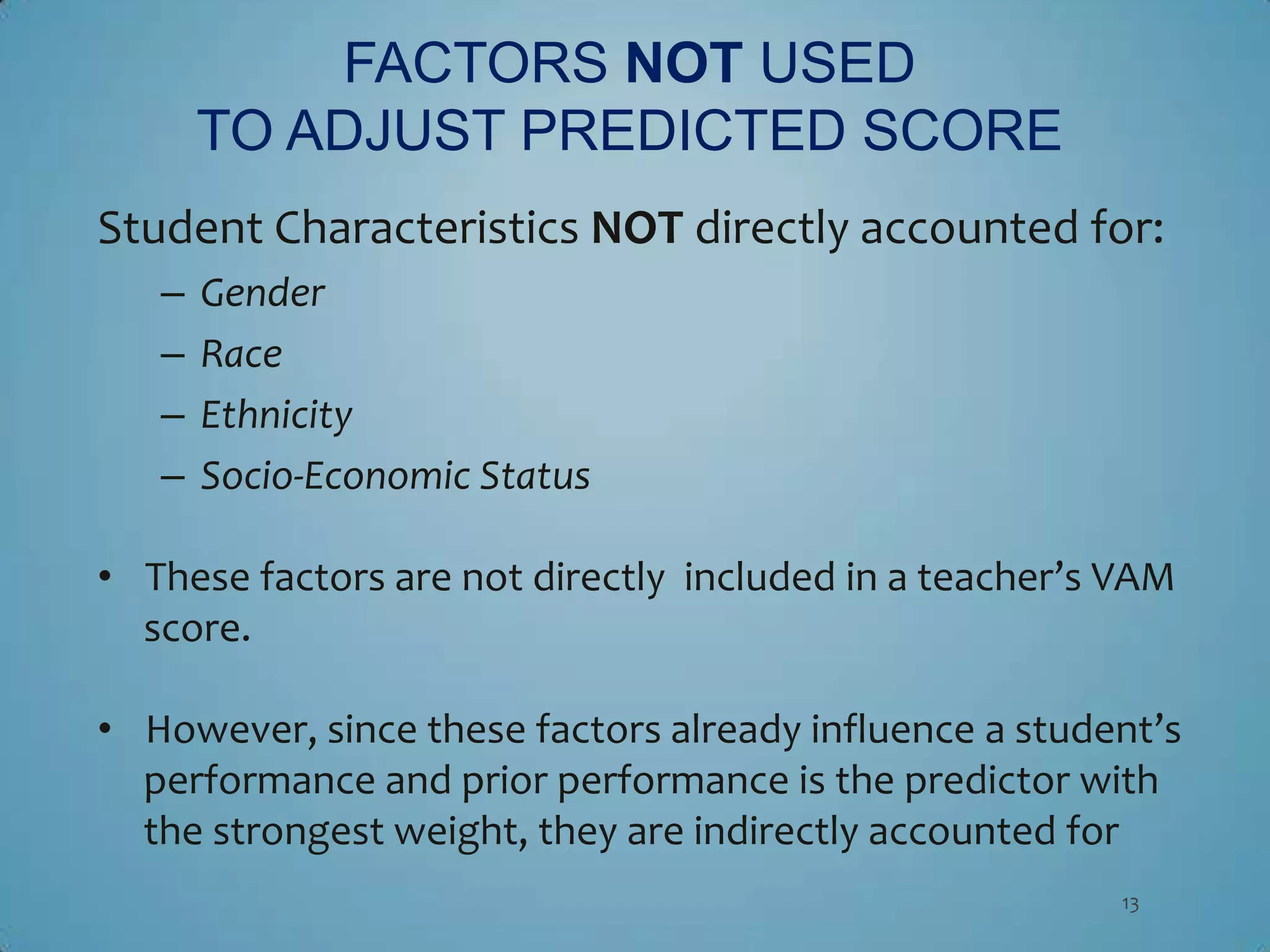 FACTORS NOT USED
TO ADJUST PREDICTED SCORE

Student Characteristics NOT directly accounted for:

– Gender
– Race
– Ethnicity
– Socio-Economic Status

• These factors are not directly included in a teacher's VAM score.

• However, since these factors already influence a student's performance and prior performance is the predictor with the strongest weight, they are indirectly accounted for

13